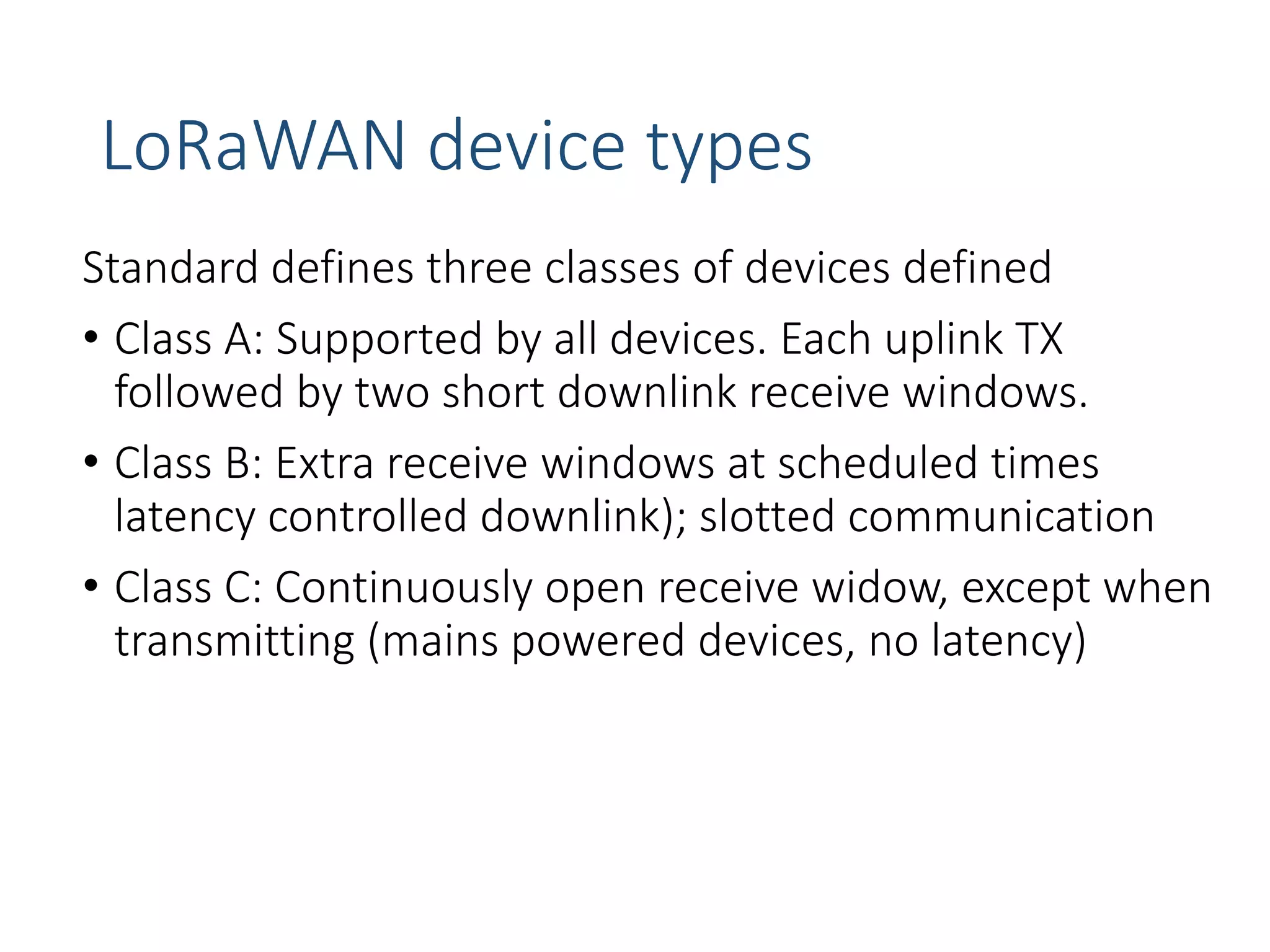 LoRaWAN device types

Standard defines three classes of devices defined

• Class A: Supported by all devices. Each uplink TX followed by two short downlink receive windows.

• Class B: Extra receive windows at scheduled times latency controlled downlink); slotted communication

• Class C: Continuously open receive widow, except when transmitting (mains powered devices, no latency)